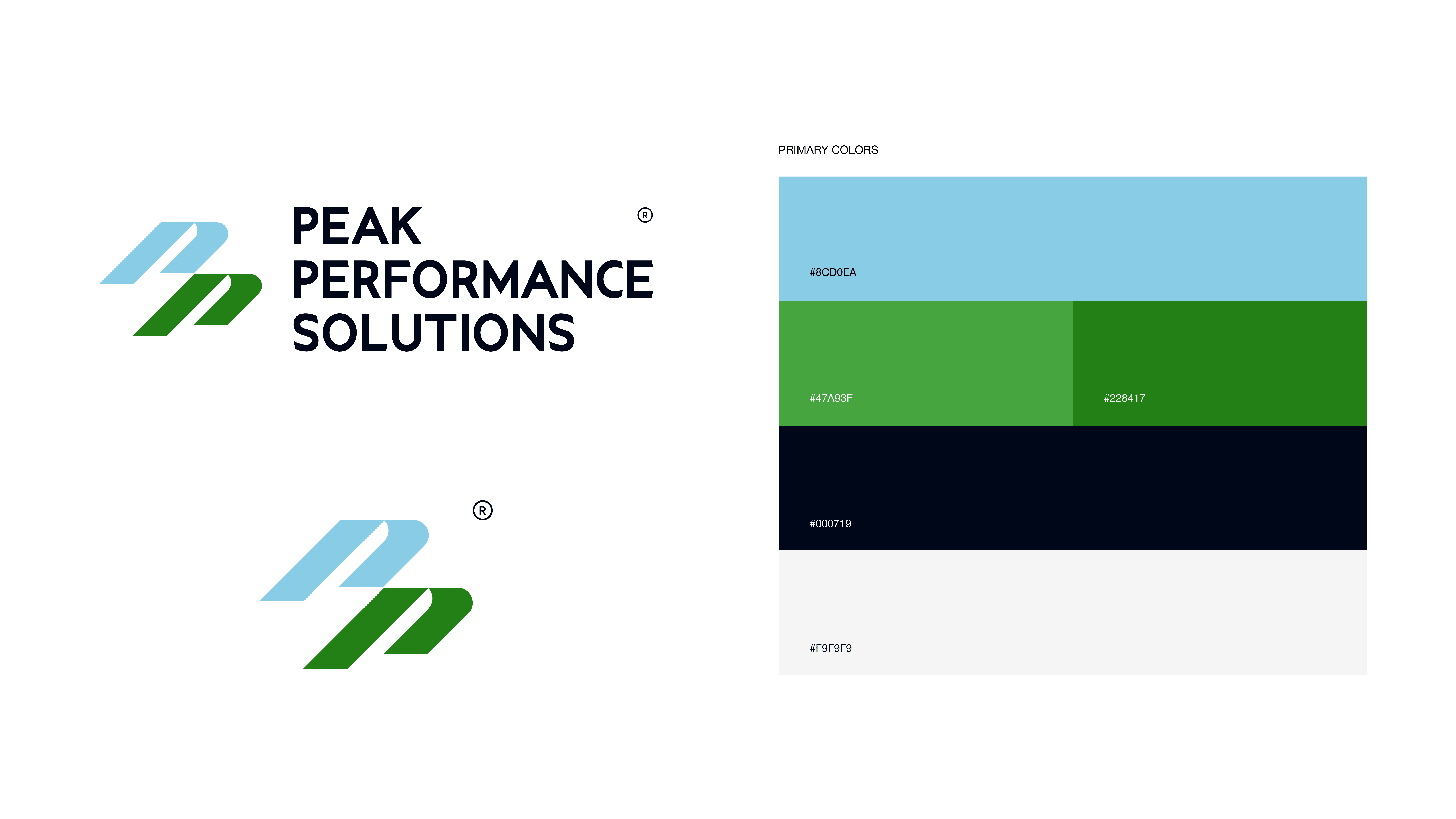 PEAK PERFORMANCE SOLUTIONS ®

®

PRIMARY COLORS

#8CD0EA

#47A93F

#228417

#000719

#F9F9F9